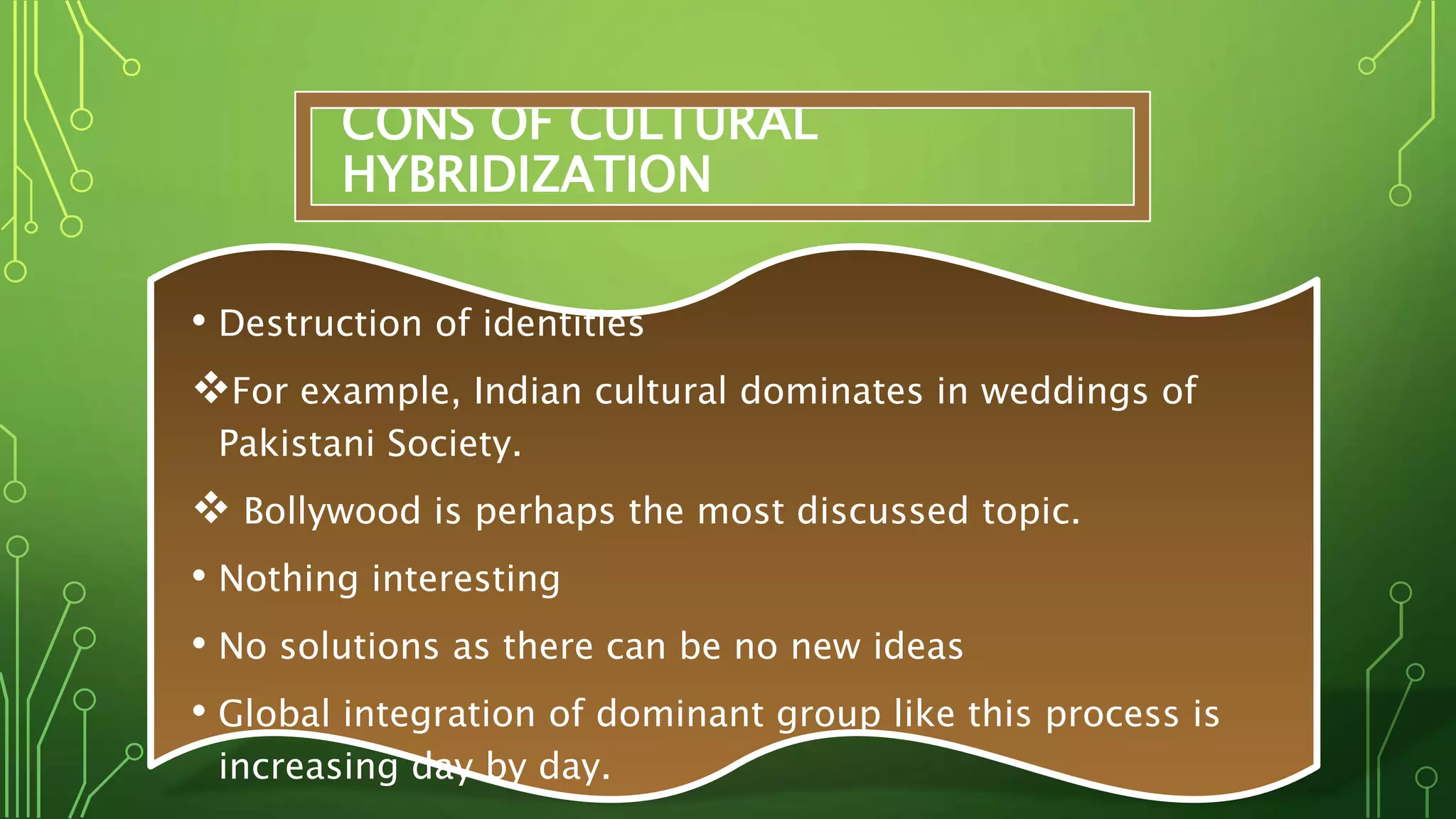 CONS OF CULTURAL HYBRIDIZATION

• Destruction of identities

❖For example, Indian cultural dominates in weddings of Pakistani Society.

❖ Bollywood is perhaps the most discussed topic.

• Nothing interesting

• No solutions as there can be no new ideas

• Global integration of dominant group like this process is increasing day by day.